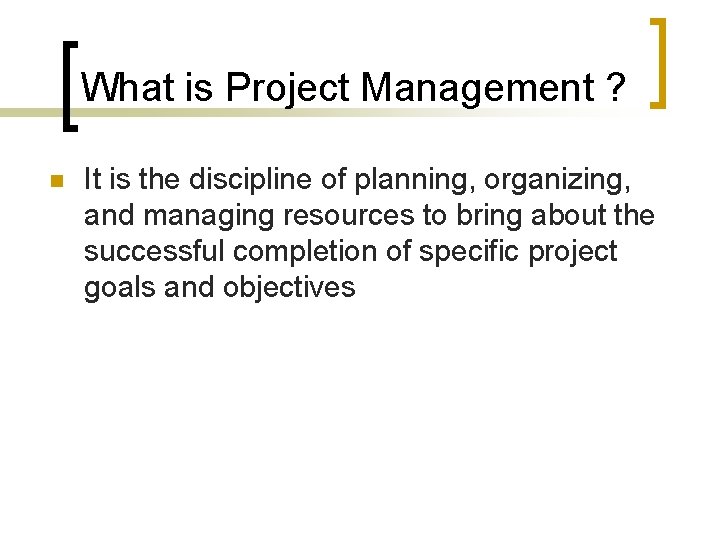 What is Project Management ?

It is the discipline of planning, organizing, and managing resources to bring about the successful completion of specific project goals and objectives